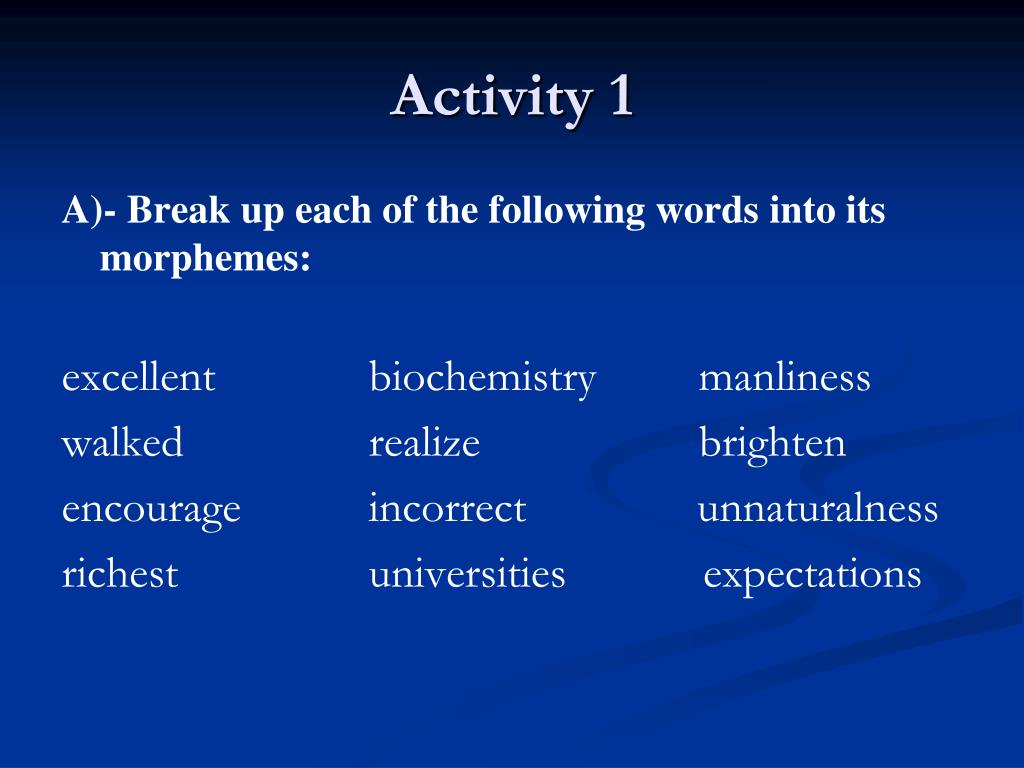 Activity 1

A)- Break up each of the following words into its morphemes:

excellent biochemistry manliness
walked realize brighten
encourage incorrect unnaturalness
richest universities expectations